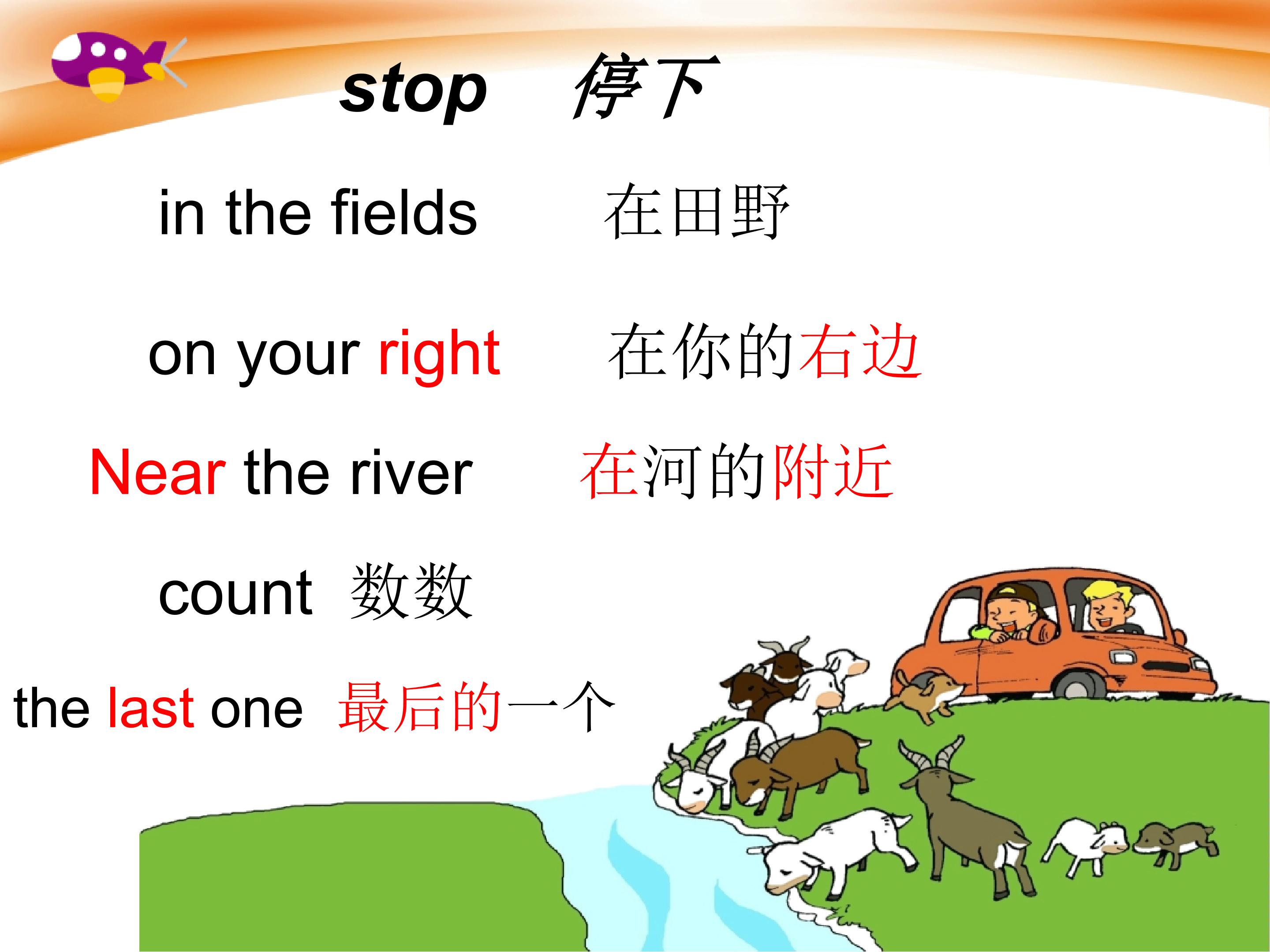 stop 停下

in the fields 在田野

on your right 在你的右边

Near the river 在河的附近

count 数数

the last one 最后的一个